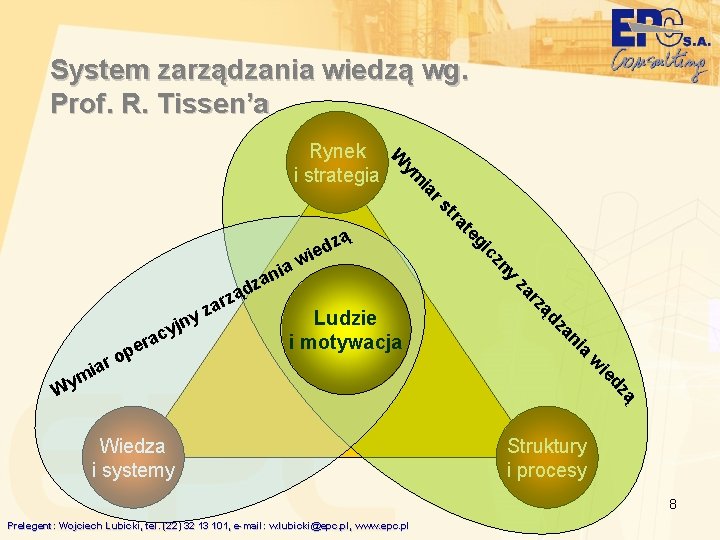 EPC S.A. Consulting

System zarządzania wiedzą wg. Prof. R. Tissen'a

Rynek i strategia

Wymiar strategiczny zarządzania wiedzą

Wymiar operacyjny zarządzania wiedzą

Ludzie i motywacja

Wiedza i systemy

Struktury i procesy

8

Prelegent: Wojciech Lubicki, tel. (22) 32 13 101, e-mail: w.lubicki@epc.pl, www.epc.pl